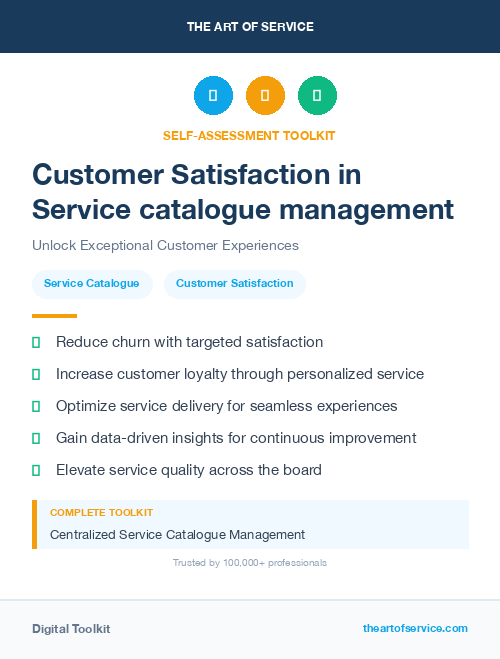 THE ART OF SERVICE

SELF-ASSESSMENT TOOLKIT

Customer Satisfaction in Service catalogue management

Unlock Exceptional Customer Experiences

Service Catalogue

Customer Satisfaction

Reduce churn with targeted satisfaction

Increase customer loyalty through personalized service

Optimize service delivery for seamless experiences

Gain data-driven insights for continuous improvement

Elevate service quality across the board

COMPLETE TOOLKIT

Centralized Service Catalogue Management

Trusted by 100,000+ professionals

Digital Toolkit

theartofservice.com